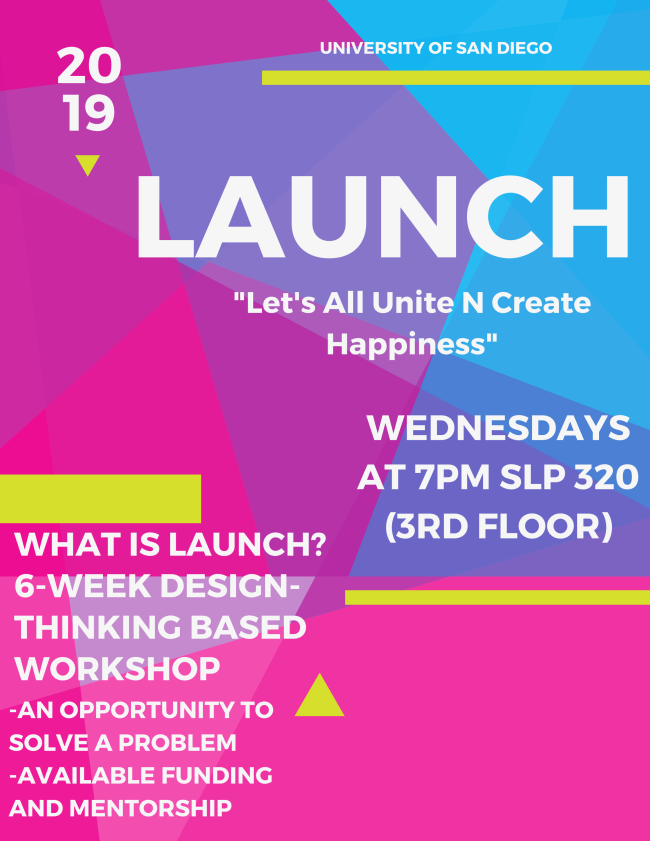 20
19

UNIVERSITY OF SAN DIEGO

LAUNCH

"Let's All Unite N Create Happiness"

WEDNESDAYS AT 7PM SLP 320 (3RD FLOOR)

WHAT IS LAUNCH?
6-WEEK DESIGN-THINKING BASED WORKSHOP
-AN OPPORTUNITY TO SOLVE A PROBLEM
-AVAILABLE FUNDING AND MENTORSHIP